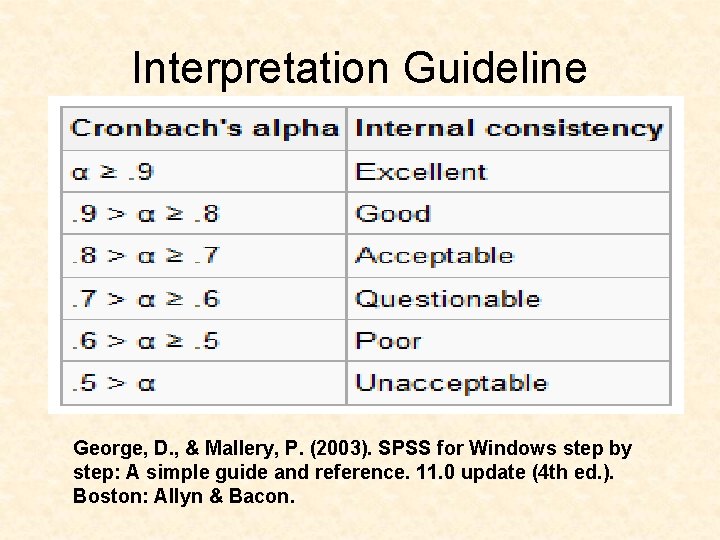 Interpretation Guideline

| Cronbach's alpha | Internal consistency |
|---|---|
| $\alpha \geq .9$ | Excellent |
| $.9 > \alpha \geq .8$ | Good |
| $.8 > \alpha \geq .7$ | Acceptable |
| $.7 > \alpha \geq .6$ | Questionable |
| $.6 > \alpha \geq .5$ | Poor |
| $.5 > \alpha$ | Unacceptable |

George, D., & Mallery, P. (2003). SPSS for Windows step by step: A simple guide and reference. 11.0 update (4th ed.). Boston: Allyn & Bacon.